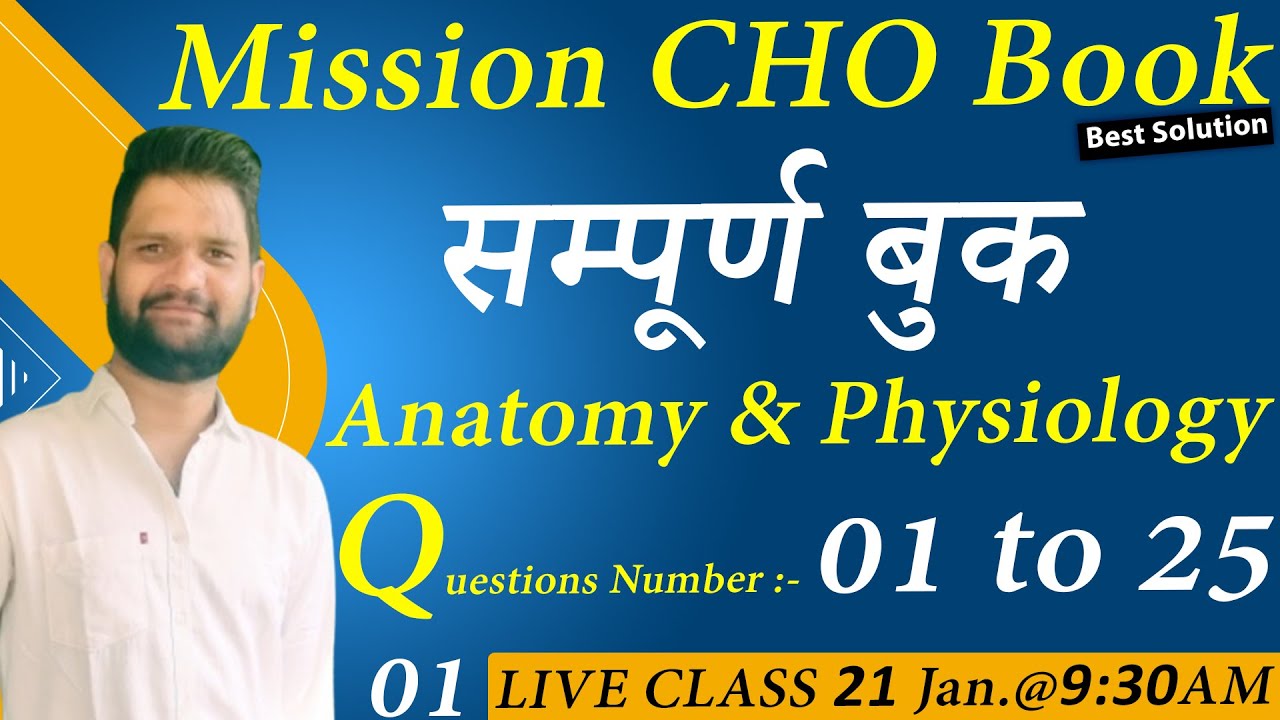 Mission CHO Book
Best Solution
सम्पूर्ण बुक
Anatomy & Physiology
Questions Number :- 01 to 25
01
LIVE CLASS 21 Jan.@9:30AM